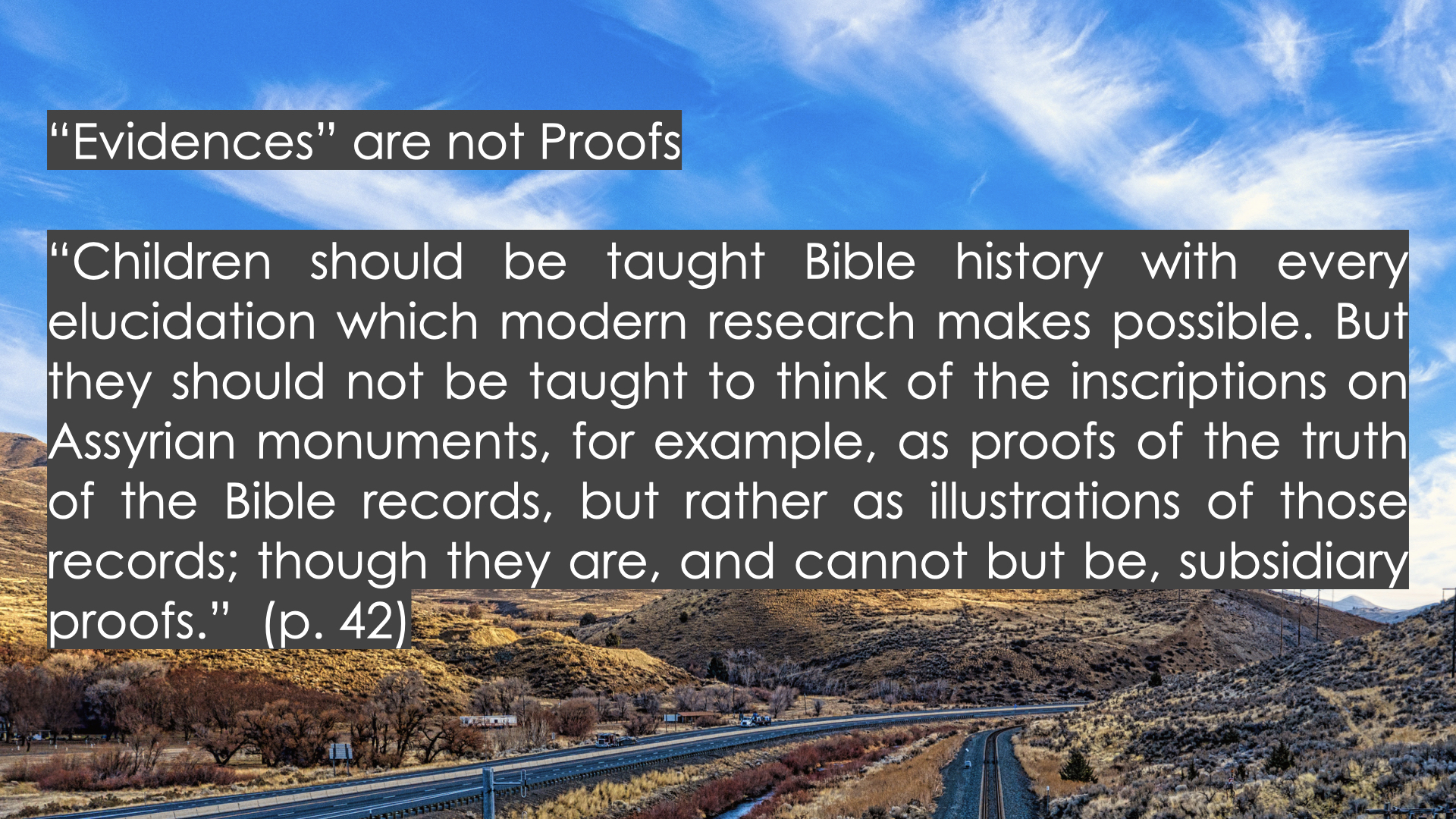 “Evidences” are not Proofs

“Children should be taught Bible history with every elucidation which modern research makes possible. But they should not be taught to think of the inscriptions on Assyrian monuments, for example, as proofs of the truth of the Bible records, but rather as illustrations of those records; though they are, and cannot but be, subsidiary proofs.” (p. 42)